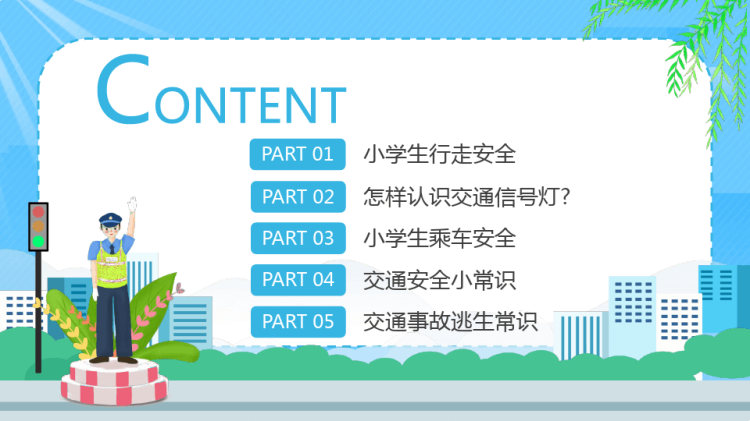 CONTENT

PART 01 小学生行走安全

PART 02 怎样认识交通信号灯?

PART 03 小学生乘车安全

PART 04 交通安全小常识

PART 05 交通事故逃生常识